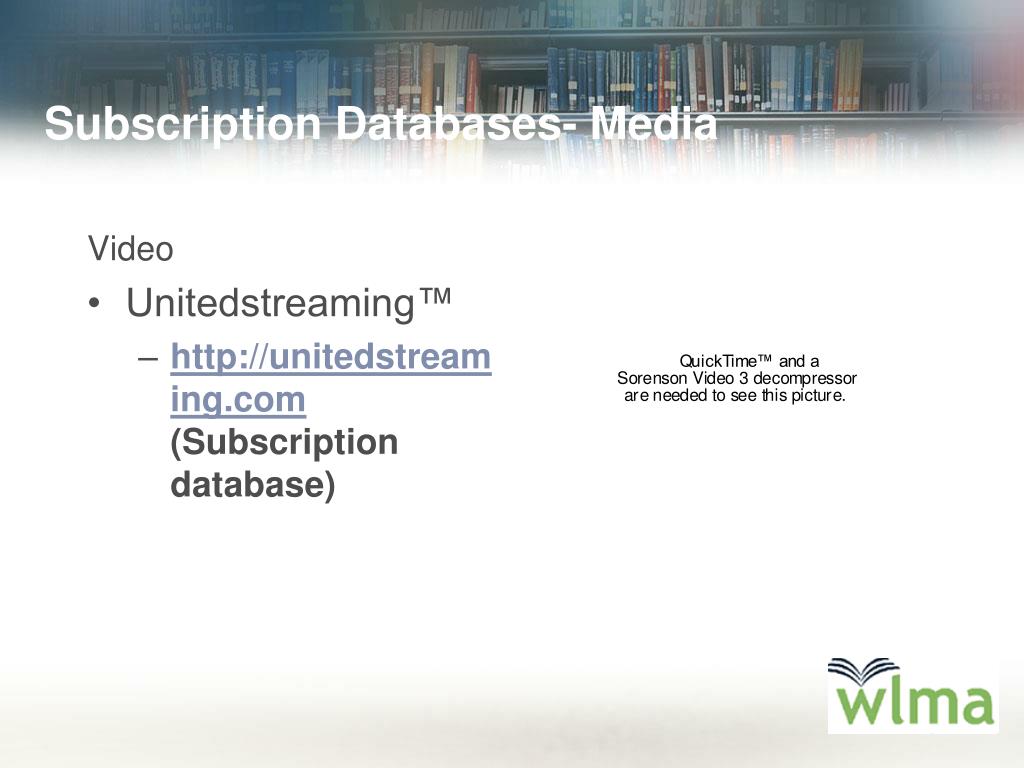 Subscription Databases- Media

Video

• Unitedstreaming™

– http://unitedstreaming.com (Subscription database)

QuickTime™ and a Sorenson Video 3 decompressor are needed to see this picture.

wlma